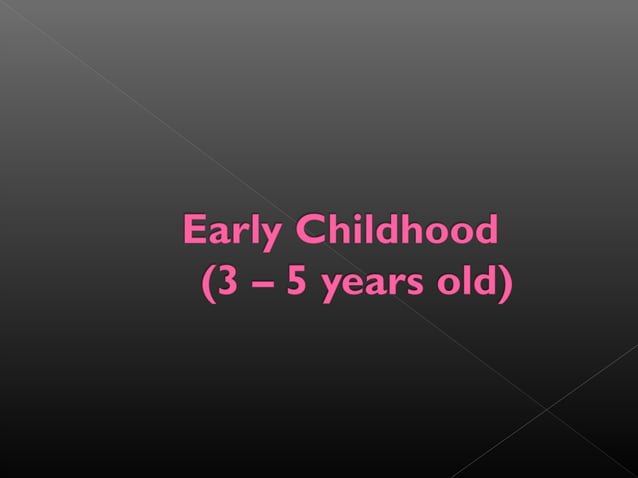 Early Childhood
(3 – 5 years old)